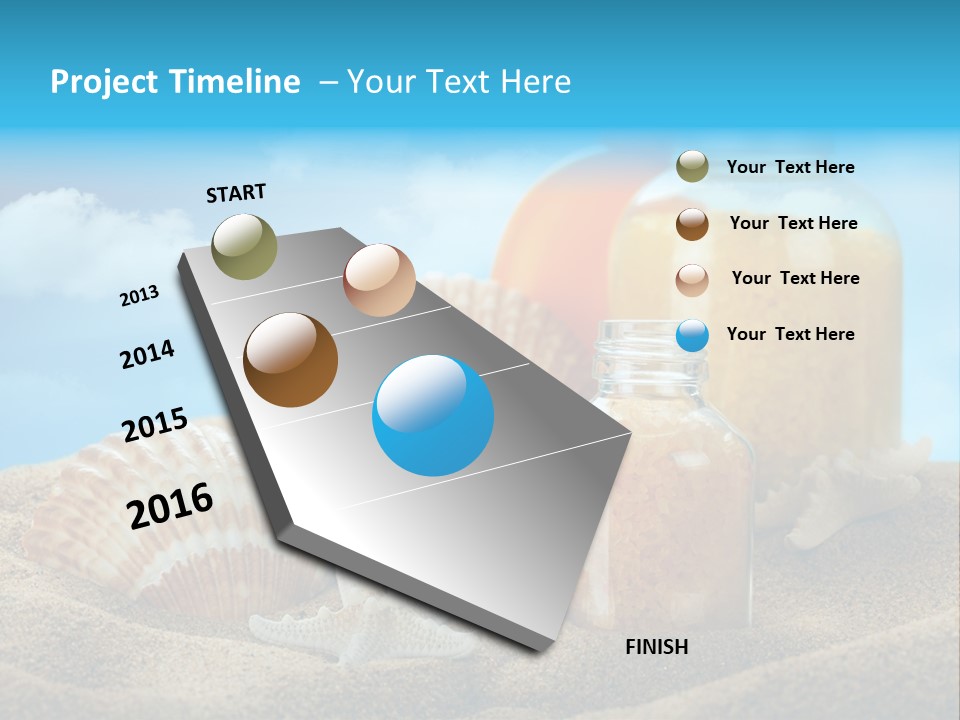 Project Timeline – Your Text Here

START

2013

2014

2015

2016

FINISH

Your Text Here

Your Text Here

Your Text Here

Your Text Here